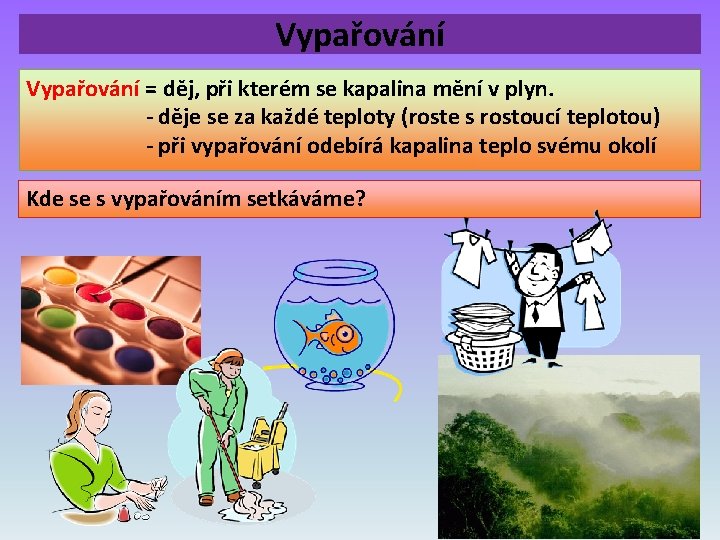 Vypařování

Vypařování = děj, při kterém se kapalina mění v plyn.
- děje se za každé teploty (roste s rostoucí teplotou)
- při vypařování odebírá kapalina teplo svému okolí

Kde se s vypařováním setkáváme?